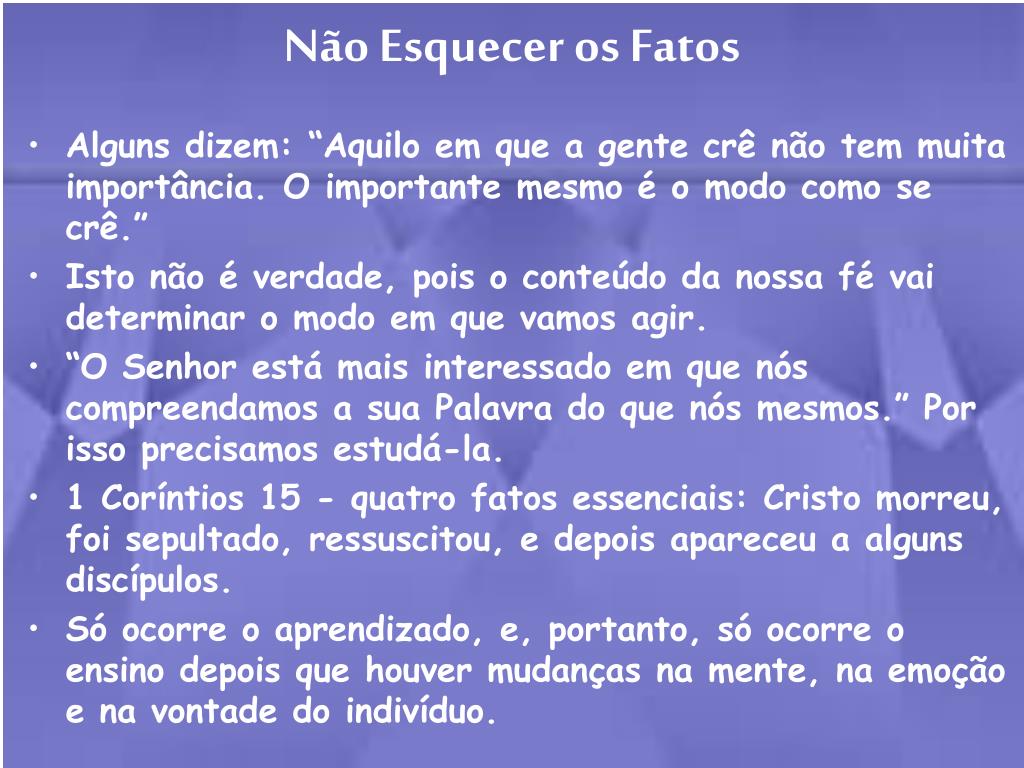 Não Esquecer os Fatos

• Alguns dizem: “Aquilo em que a gente crê não tem muita importância. O importante mesmo é o modo como se crê.”
• Isto não é verdade, pois o conteúdo da nossa fé vai determinar o modo em que vamos agir.
• “O Senhor está mais interessado em que nós compreendamos a sua Palavra do que nós mesmos.” Por isso precisamos estudá-la.
• 1 Coríntios 15 - quatro fatos essenciais: Cristo morreu, foi sepultado, ressuscitou, e depois apareceu a alguns discípulos.
• Só ocorre o aprendizado, e, portanto, só ocorre o ensino depois que houver mudanças na mente, na emoção e na vontade do indivíduo.